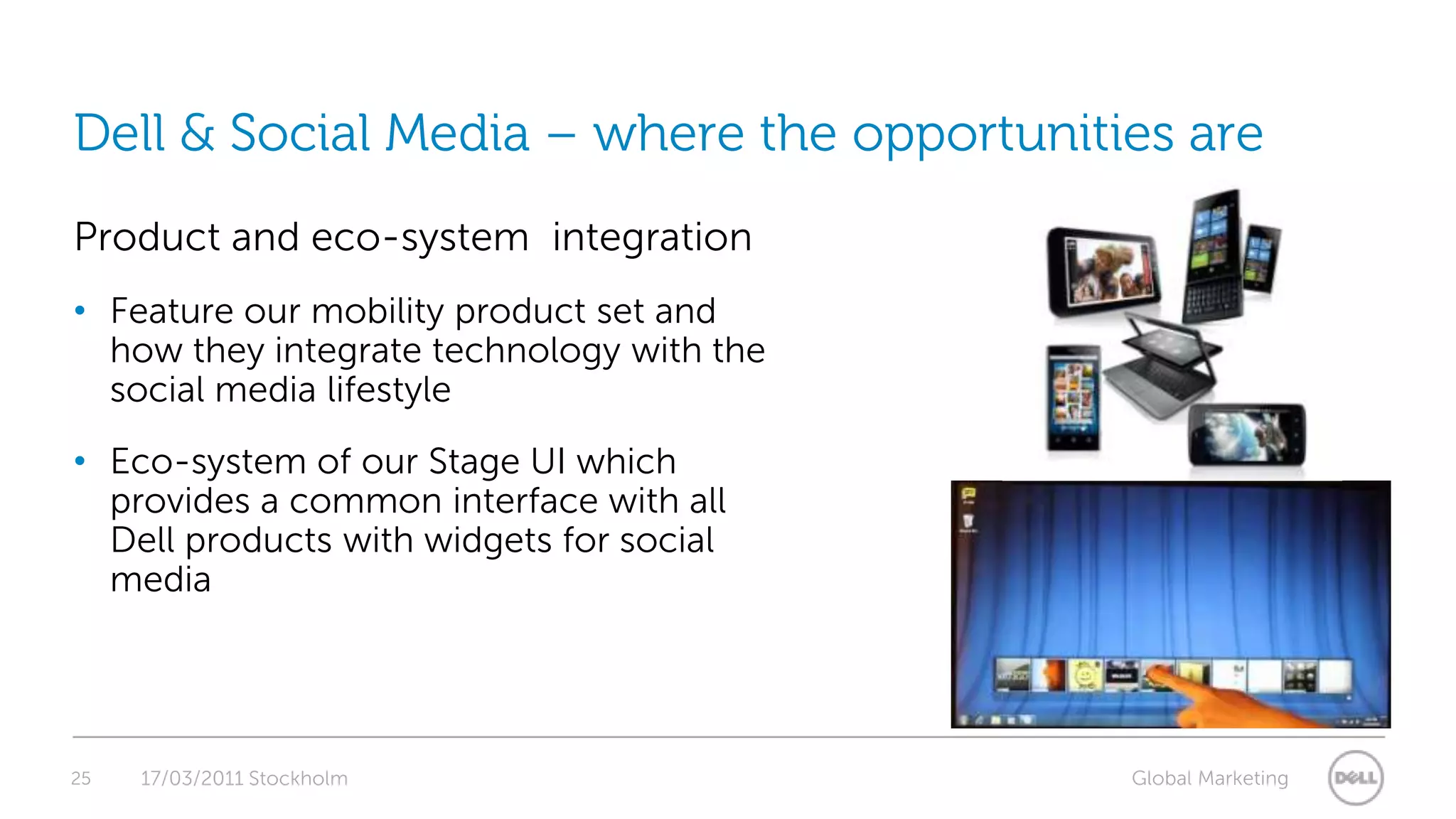 Dell & Social Media – where the opportunities are

Product and eco-system integration

• Feature our mobility product set and how they integrate technology with the social media lifestyle

• Eco-system of our Stage UI which provides a common interface with all Dell products with widgets for social media

25 17/03/2011 Stockholm

Global Marketing

DELL